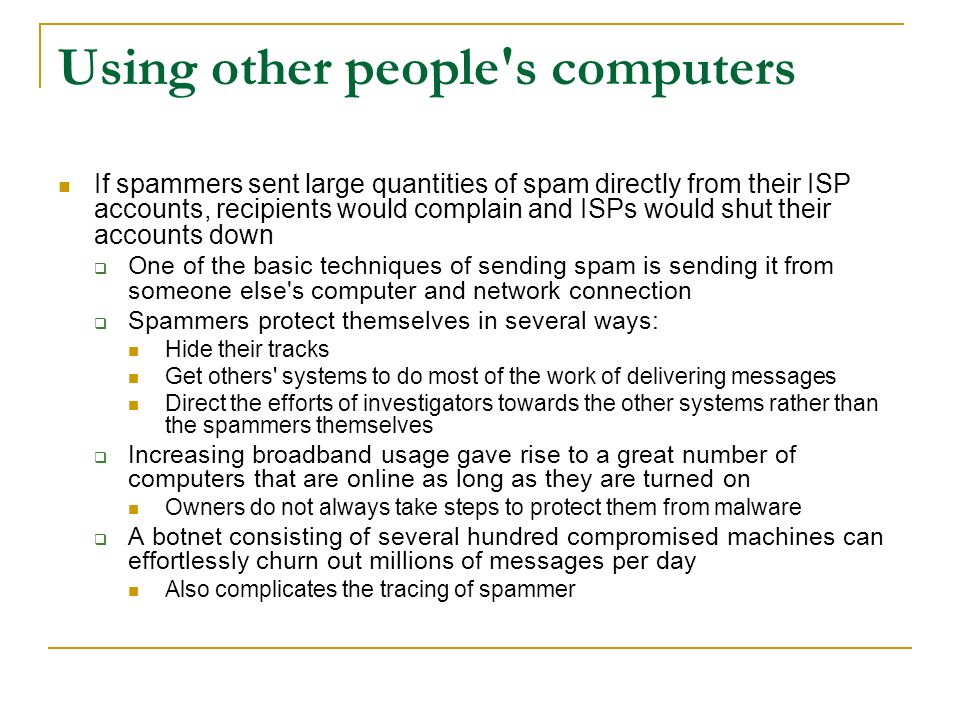 Using other people's computers

If spammers sent large quantities of spam directly from their ISP accounts, recipients would complain and ISPs would shut their accounts down

One of the basic techniques of sending spam is sending it from someone else's computer and network connection

Spammers protect themselves in several ways:

Hide their tracks

Get others' systems to do most of the work of delivering messages

Direct the efforts of investigators towards the other systems rather than the spammers themselves

Increasing broadband usage gave rise to a great number of computers that are online as long as they are turned on

Owners do not always take steps to protect them from malware

A botnet consisting of several hundred compromised machines can effortlessly churn out millions of messages per day

Also complicates the tracing of spammer